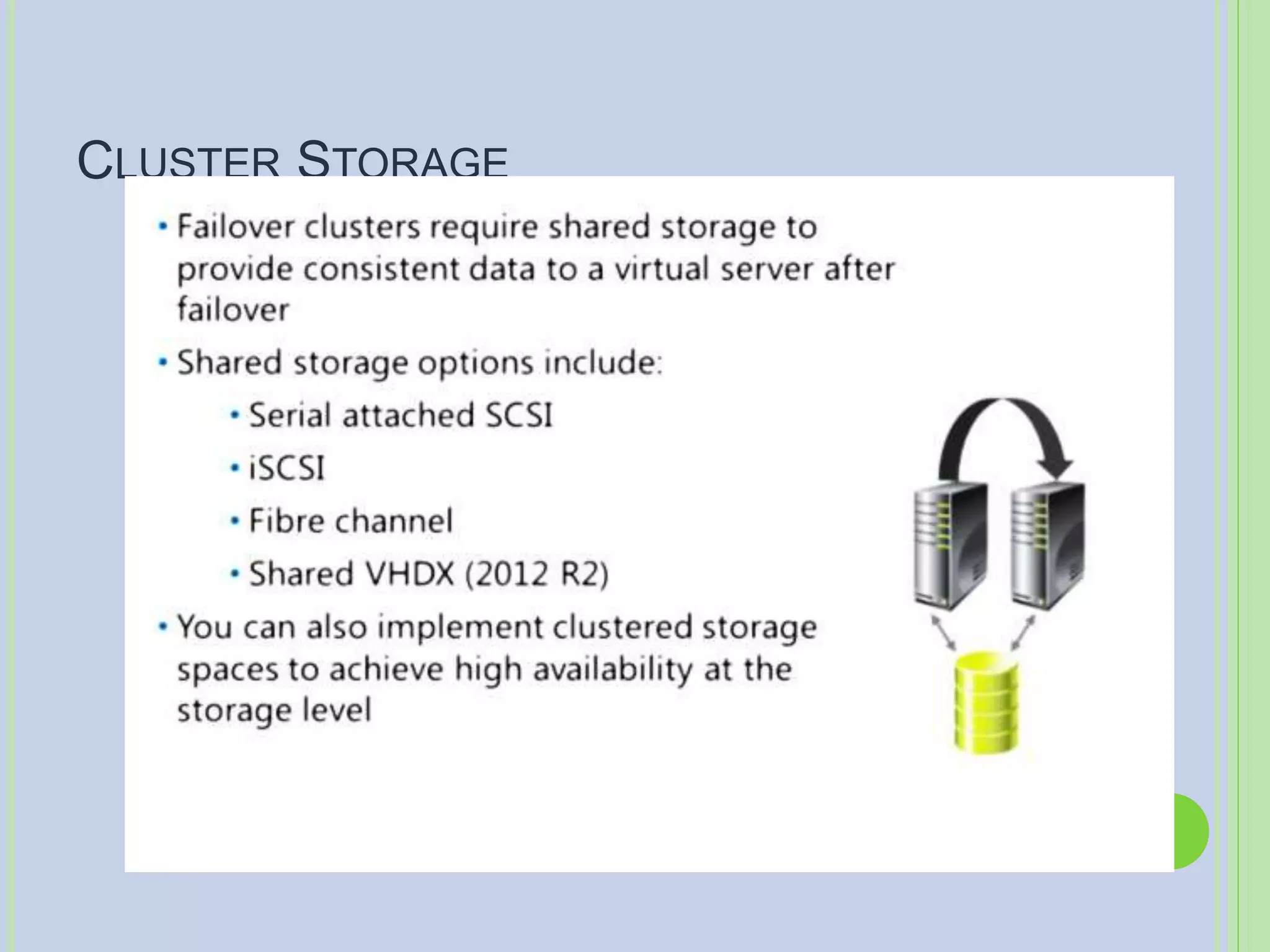 CLUSTER STORAGE

• Failover clusters require shared storage to provide consistent data to a virtual server after failover

• Shared storage options include:

• Serial attached SCSI

• iSCSI

• Fibre channel

• Shared VHDX (2012 R2)

• You can also implement clustered storage spaces to achieve high availability at the storage level